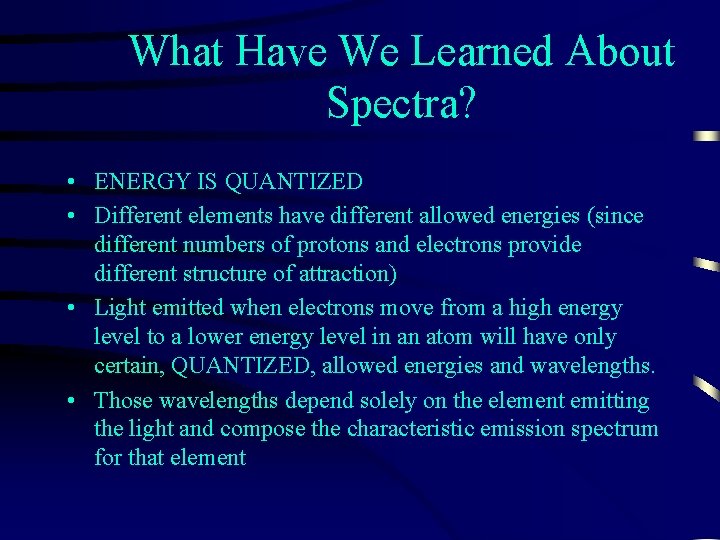 What Have We Learned About Spectra?

• ENERGY IS QUANTIZED

• Different elements have different allowed energies (since different numbers of protons and electrons provide different structure of attraction)

• Light emitted when electrons move from a high energy level to a lower energy level in an atom will have only certain, QUANTIZED, allowed energies and wavelengths.

• Those wavelengths depend solely on the element emitting the light and compose the characteristic emission spectrum for that element